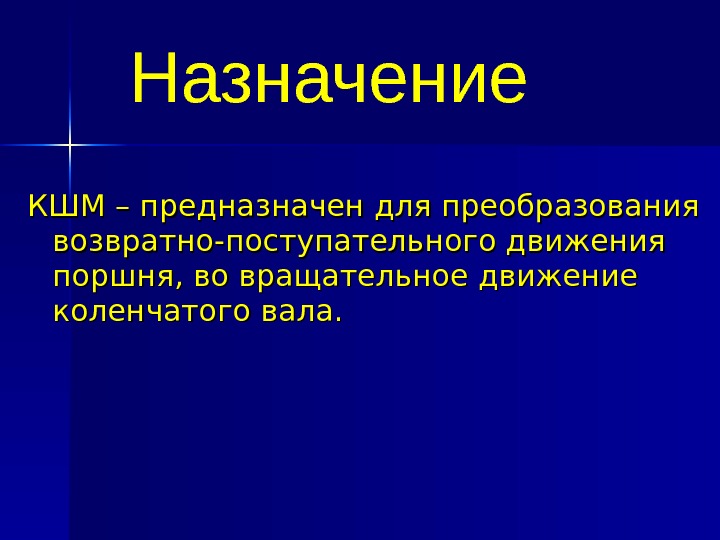 Назначение

КШМ – предназначен для преобразования возвратно-поступательного движения поршня, во вращательное движение коленчатого вала.